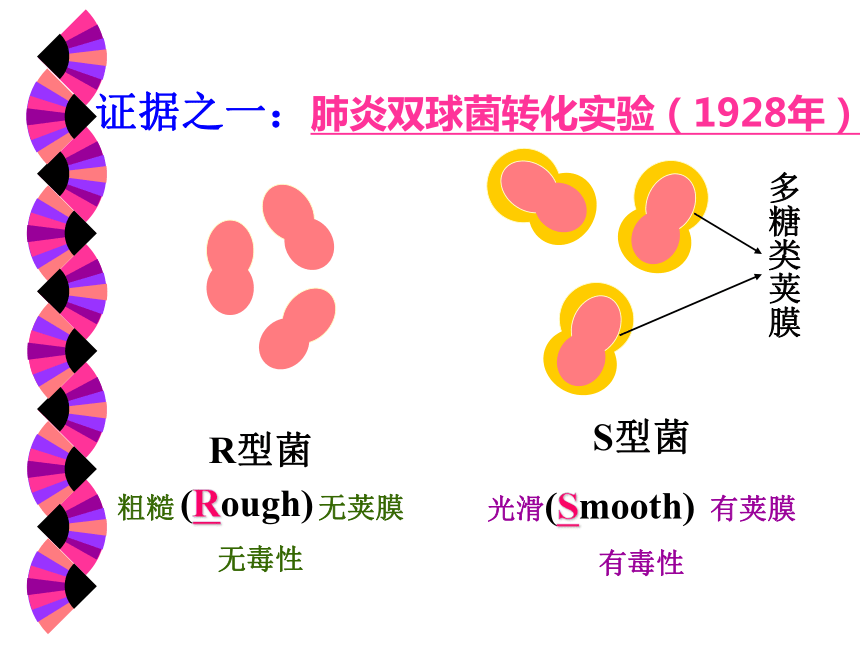 证据之一：肺炎双球菌转化实验（1928年）

多糖类荚膜

R型菌

粗糙 (Rough) 无荚膜

无毒性

S型菌

光滑(Smooth) 有荚膜

有毒性